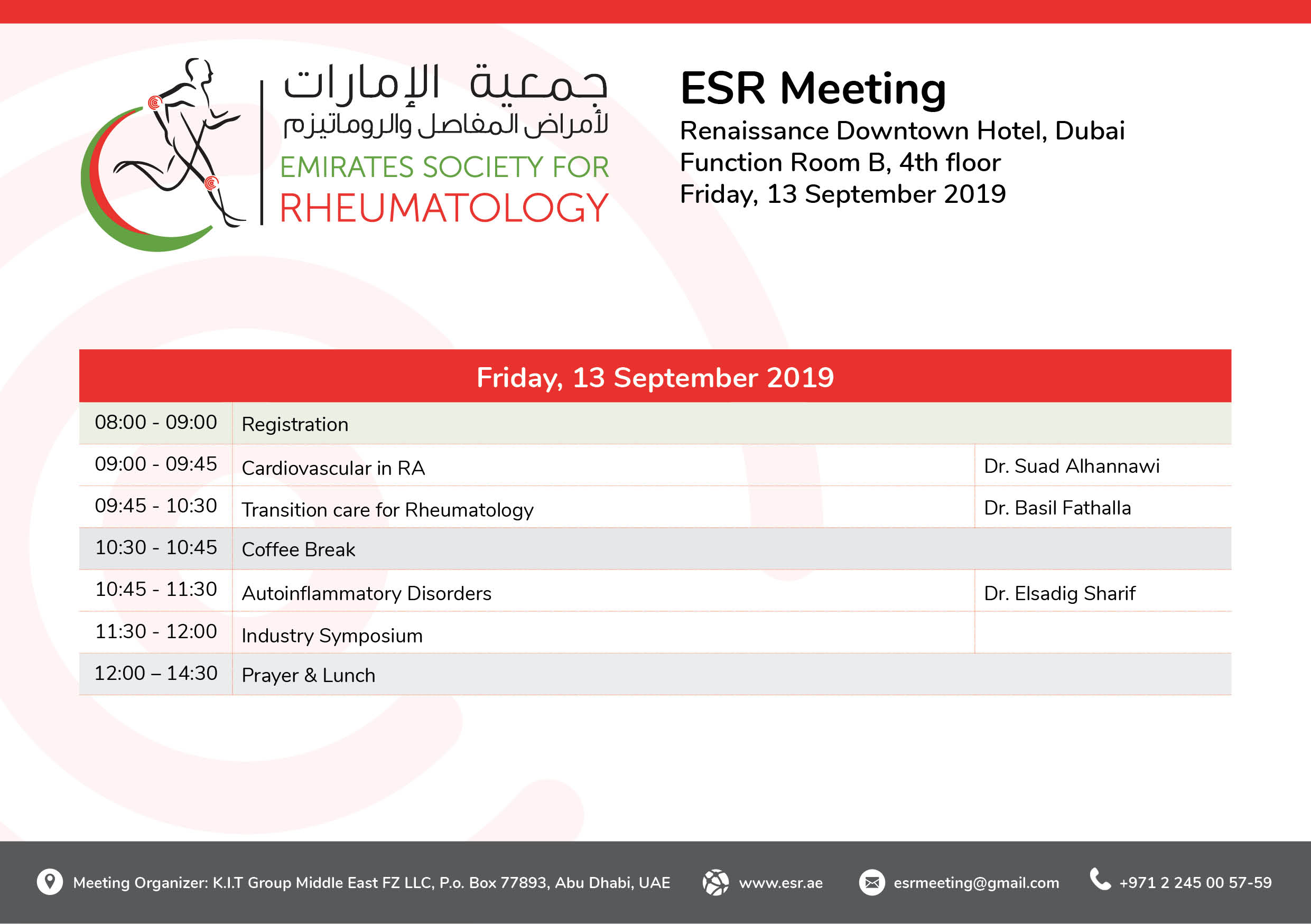 جمعية الإمارات
لأمراض المفاصل والروماتيزم
EMIRATES SOCIETY FOR
RHEUMATOLOGY

ESR Meeting
Renaissance Downtown Hotel, Dubai
Function Room B, 4th floor
Friday, 13 September 2019

| Friday, 13 September 2019 | | |
|---|---|---|
| 08:00 - 09:00 | Registration | |
| 09:00 - 09:45 | Cardiovascular in RA | Dr. Suad Alhannawi |
| 09:45 - 10:30 | Transition care for Rheumatology | Dr. Basil Fathalla |
| 10:30 - 10:45 | Coffee Break | |
| 10:45 - 11:30 | Autoinflammatory Disorders | Dr. Elsadig Sharif |
| 11:30 - 12:00 | Industry Symposium | |
| 12:00 – 14:30 | Prayer & Lunch | |

Meeting Organizer: K.I.T Group Middle East FZ LLC, P.o. Box 77893, Abu Dhabi, UAE www.esr.ae esrmeeting@gmail.com +971 2 245 00 57-59